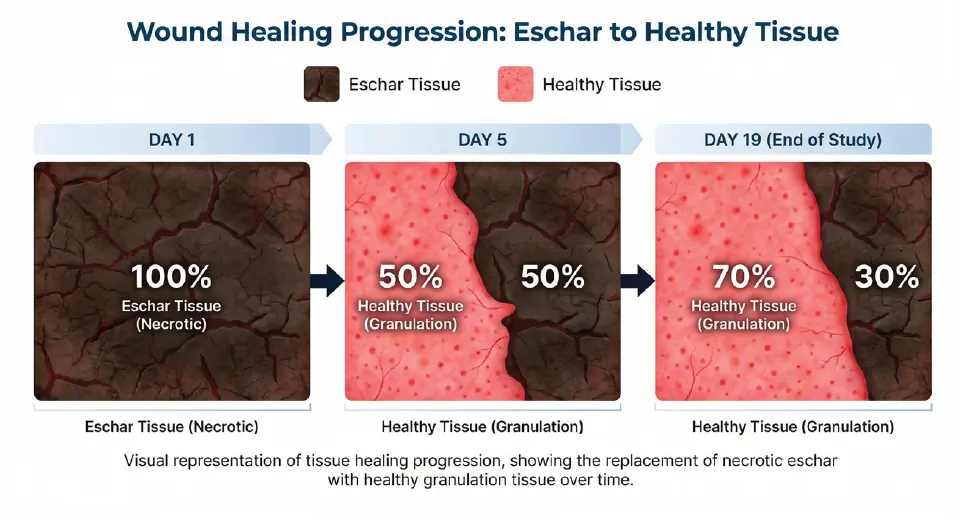 Wound Healing Progression: Eschar to Healthy Tissue

Eschar Tissue

Healthy Tissue

DAY 1

100%
Eschar Tissue
(Necrotic)

Eschar Tissue (Necrotic)

DAY 5

50%
Healthy Tissue
(Granulation)

50%

Healthy Tissue (Granulation)

DAY 19 (End of Study)

70%
Healthy Tissue
(Granulation)

30%

Healthy Tissue (Granulation)

Visual representation of tissue healing progression, showing the replacement of necrotic eschar with healthy granulation tissue over time.